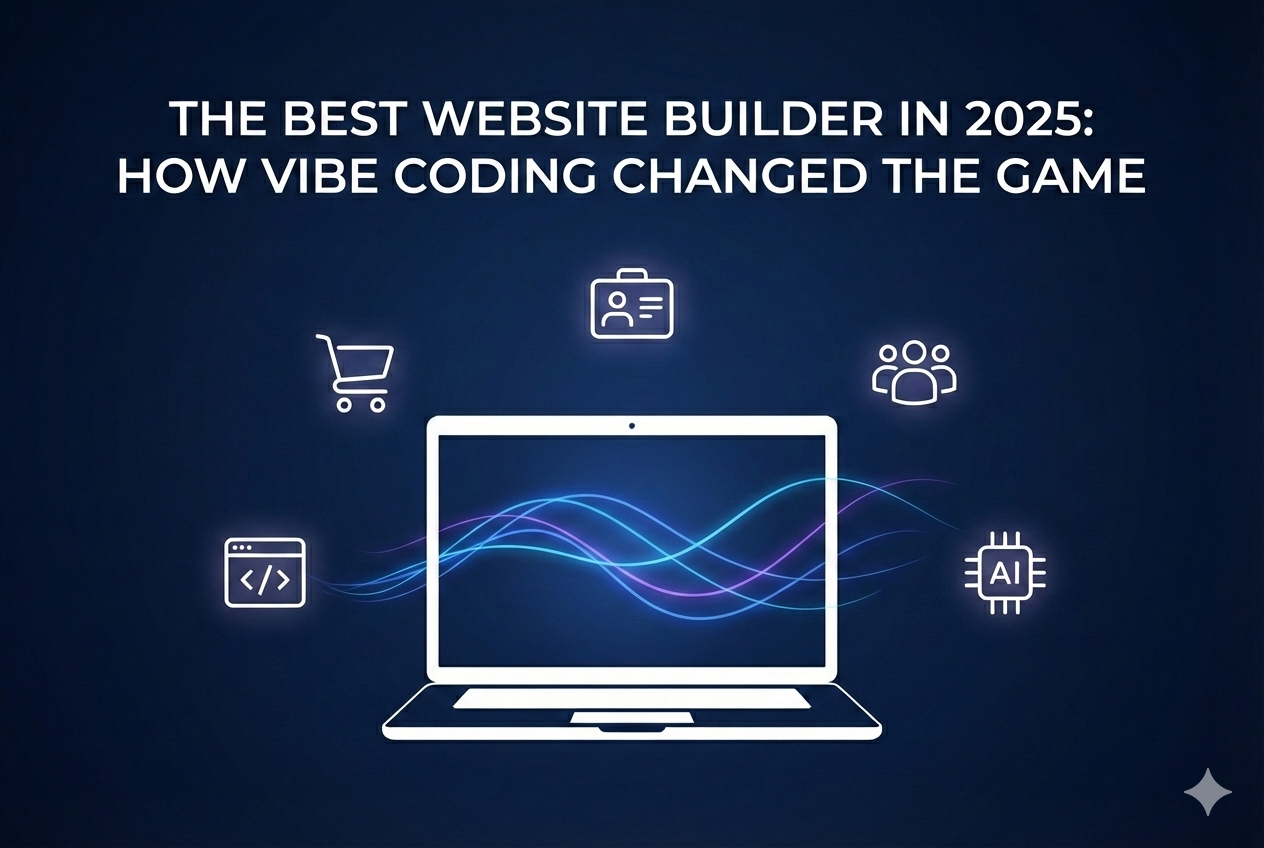 THE BEST WEBSITE BUILDER IN 2025: HOW VIBE CODING CHANGED THE GAME

</>

AI